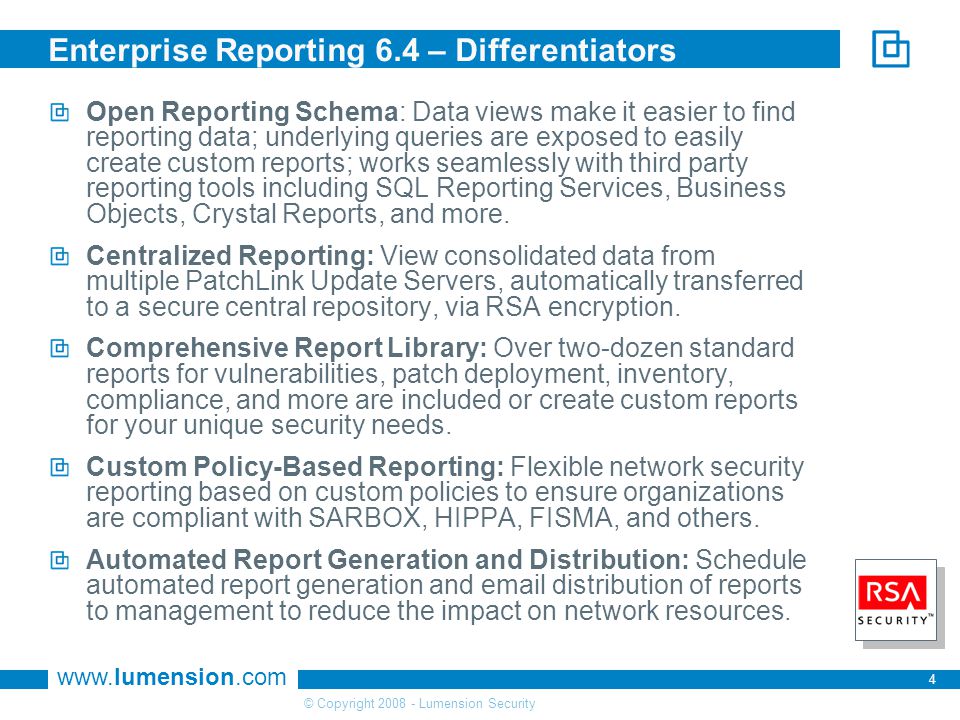 Enterprise Reporting 6.4 – Differentiators

Open Reporting Schema: Data views make it easier to find reporting data; underlying queries are exposed to easily create custom reports; works seamlessly with third party reporting tools including SQL Reporting Services, Business Objects, Crystal Reports, and more.

Centralized Reporting: View consolidated data from multiple PatchLink Update Servers, automatically transferred to a secure central repository, via RSA encryption.

Comprehensive Report Library: Over two-dozen standard reports for vulnerabilities, patch deployment, inventory, compliance, and more are included or create custom reports for your unique security needs.

Custom Policy-Based Reporting: Flexible network security reporting based on custom policies to ensure organizations are compliant with SARBOX, HIPPA, FISMA, and others.

Automated Report Generation and Distribution: Schedule automated report generation and email distribution of reports to management to reduce the impact on network resources.

RSA SECURITY™

www.lumension.com

4

© Copyright 2008 - Lumension Security